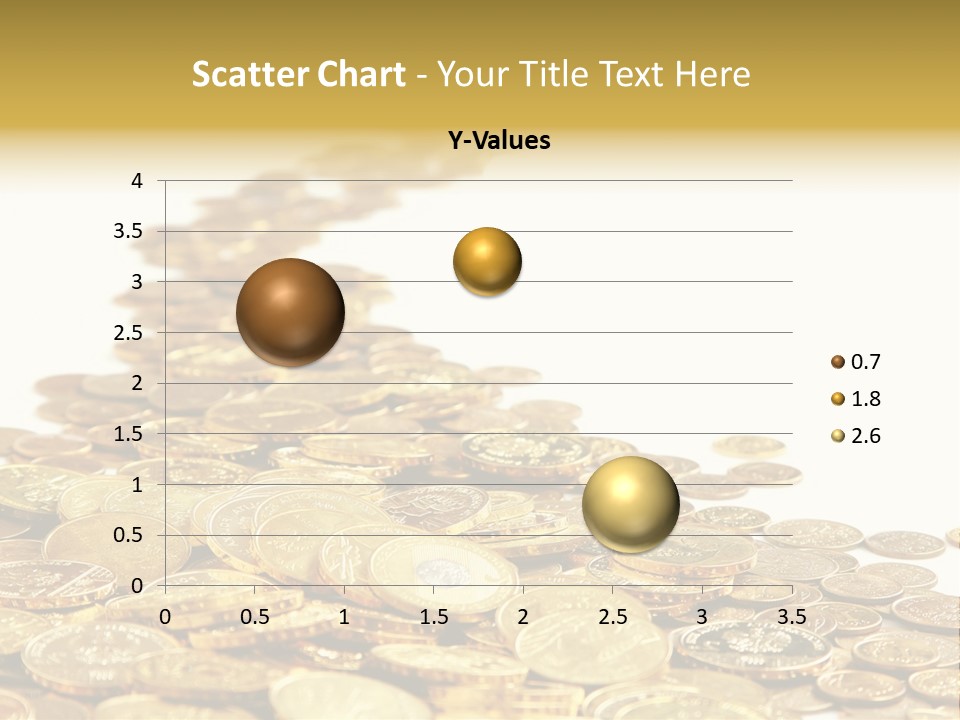 Scatter Chart - Your Title Text Here

Y-Values

4
3.5
3
2.5
2
1.5
1
0.5
0

0 0.5 1 1.5 2 2.5 3 3.5

0.7
1.8
2.6